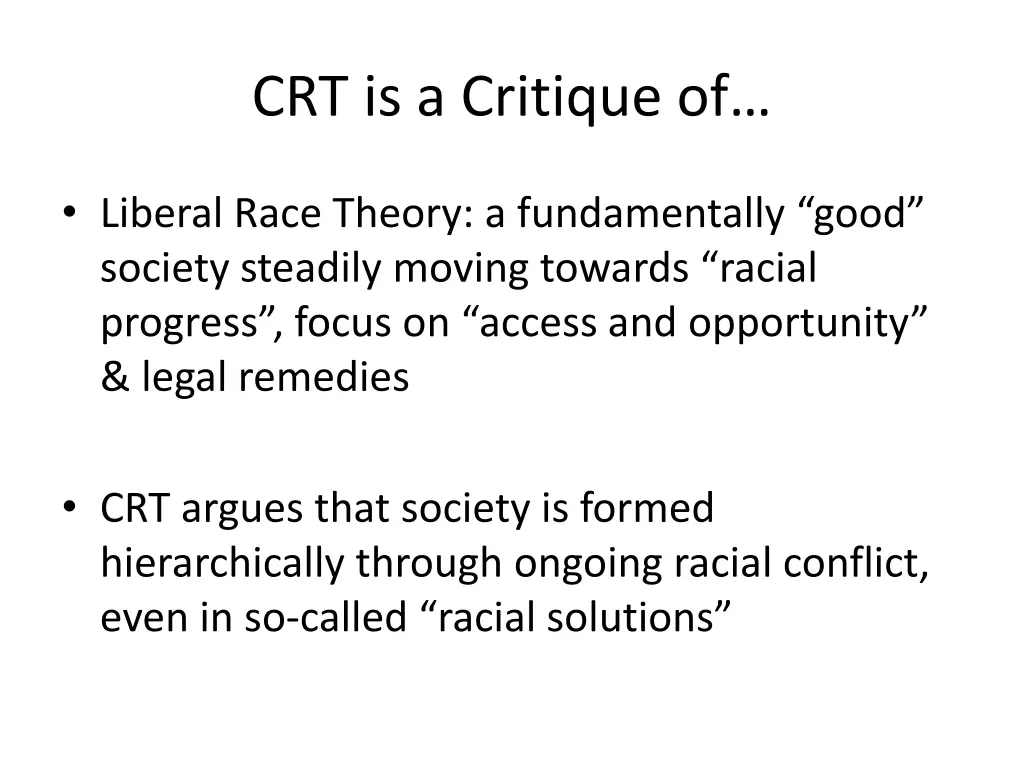 CRT is a Critique of…

• Liberal Race Theory: a fundamentally “good” society steadily moving towards “racial progress”, focus on “access and opportunity” & legal remedies

• CRT argues that society is formed hierarchically through ongoing racial conflict, even in so-called “racial solutions”